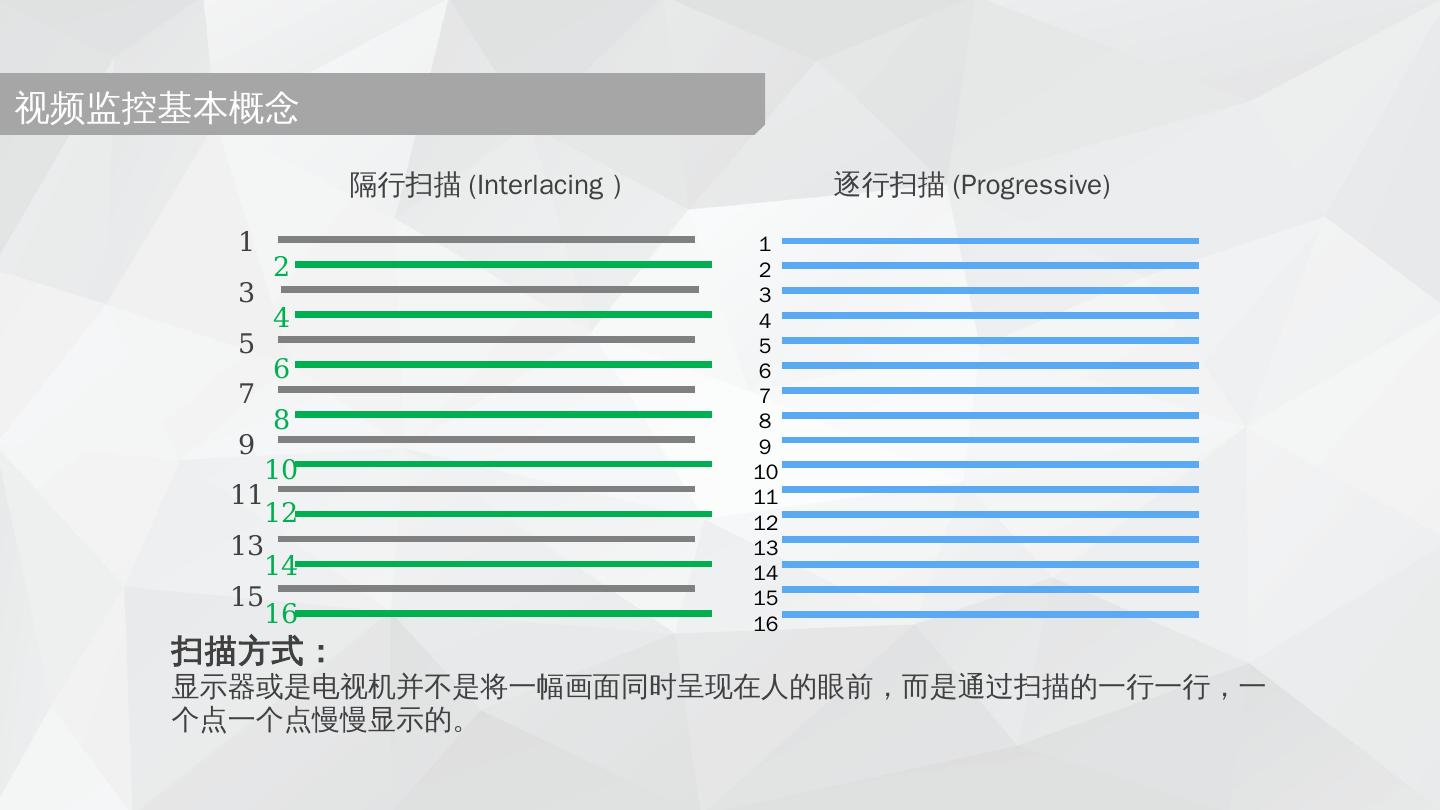 视频监控基本概念

隔行扫描 (Interlacing )

1
2
3
4
5
6
7
8
9
10
11
12
13
14
15
16

逐行扫描 (Progressive)

1
2
3
4
5
6
7
8
9
10
11
12
13
14
15
16

扫描方式：
显示器或是电视机并不是将一幅画面同时呈现在人的眼前，而是通过扫描的一行一行，一个点一个点慢慢显示的。